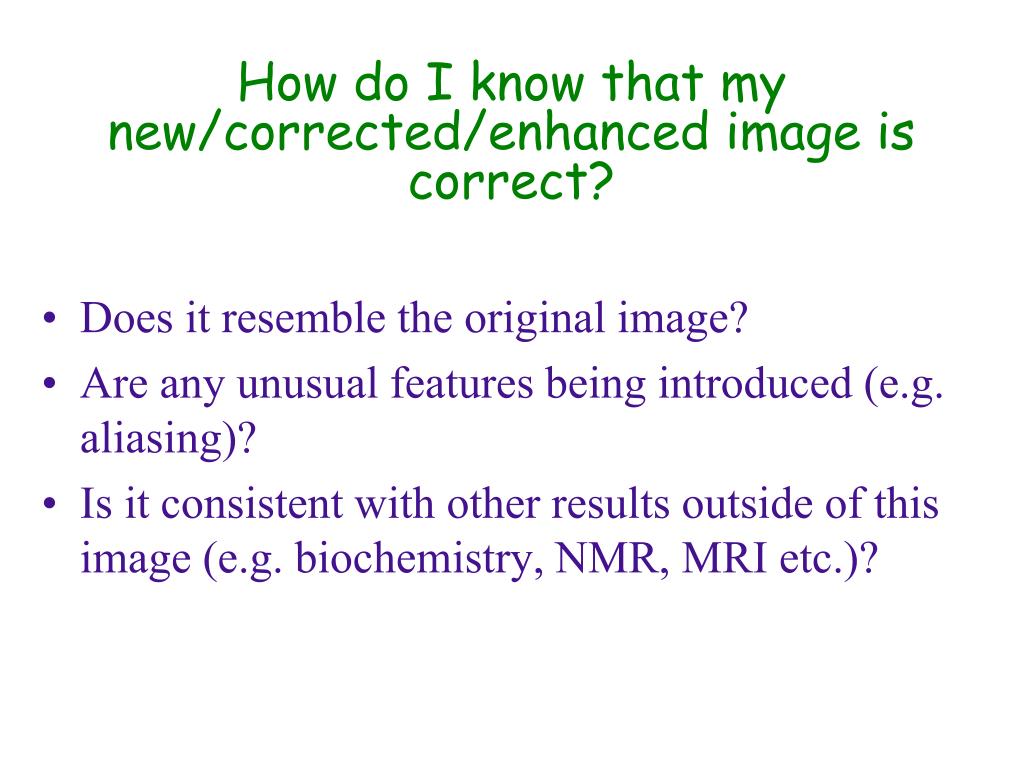 How do I know that my new/corrected/enhanced image is correct?

• Does it resemble the original image?
• Are any unusual features being introduced (e.g. aliasing)?
• Is it consistent with other results outside of this image (e.g. biochemistry, NMR, MRI etc.)?